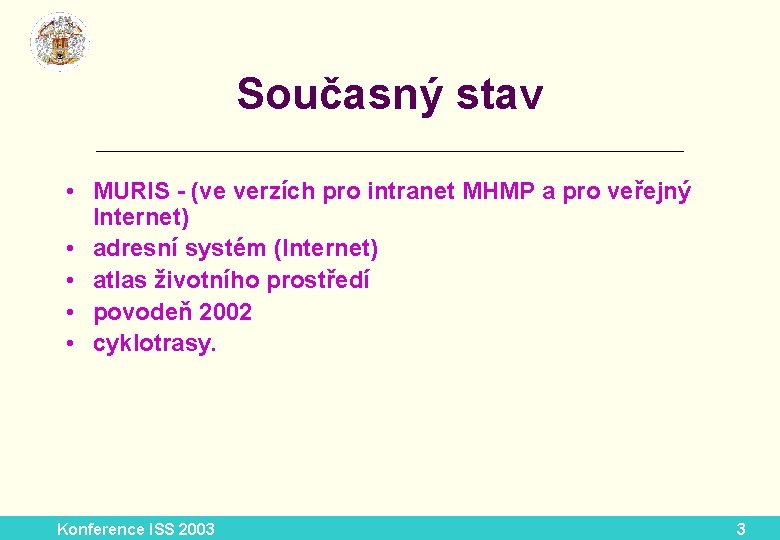 Současný stav

• MURIS - (ve verzích pro intranet MHMP a pro veřejný Internet)
• adresní systém (Internet)
• atlas životního prostředí
• povodeň 2002
• cyklotrasy.

Konference ISS 2003

3